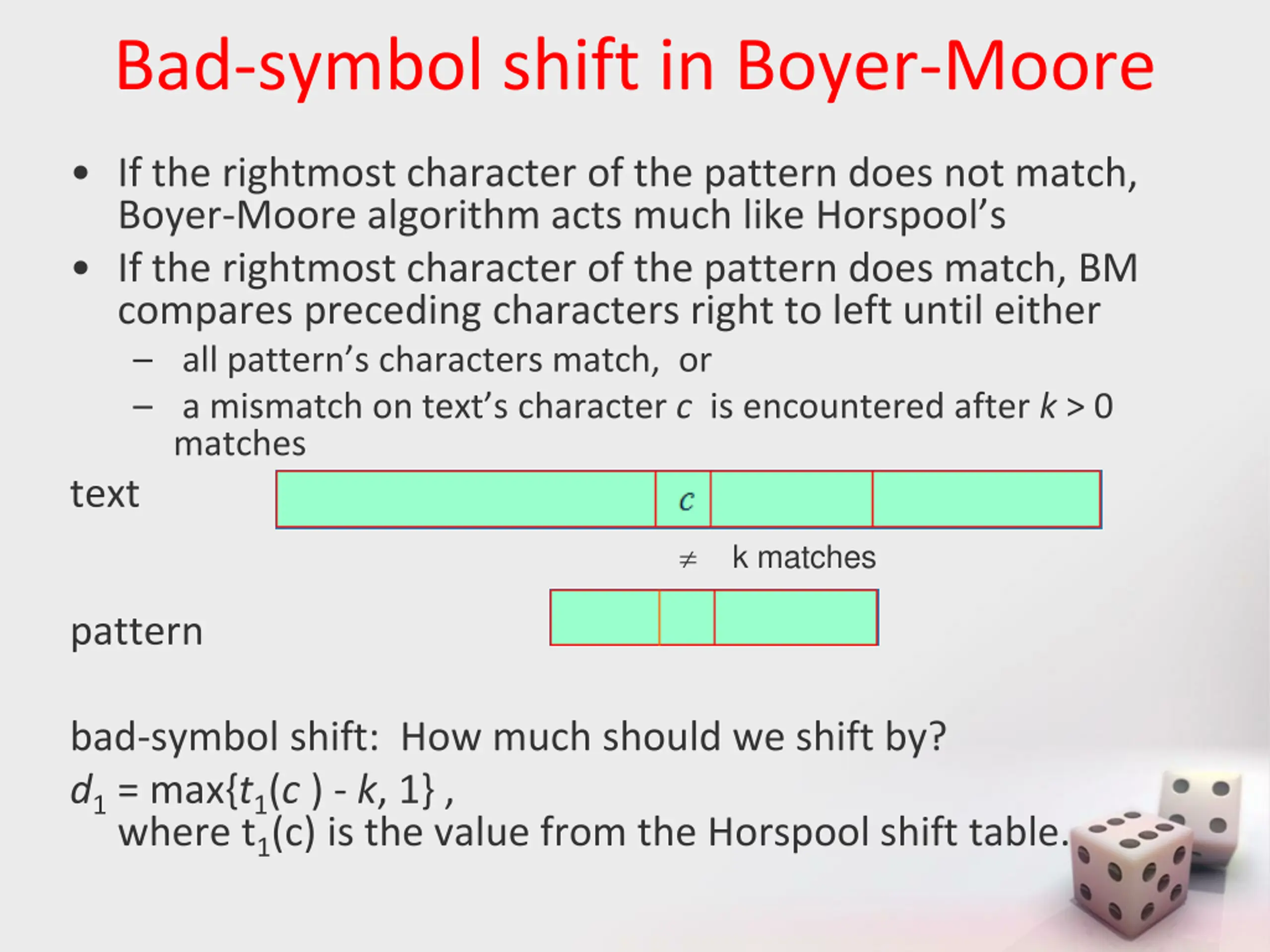 Bad-symbol shift in Boyer-Moore

• If the rightmost character of the pattern does not match, Boyer-Moore algorithm acts much like Horspool's

• If the rightmost character of the pattern does match, BM compares preceding characters right to left until either

– all pattern's characters match, or

– a mismatch on text's character $c$ is encountered after $k > 0$ matches

text

$c$

$\neq$ k matches

pattern

bad-symbol shift: How much should we shift by?

$d_1 = \max\{t_1(c) - k, 1\}$ ,
where $t_1(c)$ is the value from the Horspool shift table.